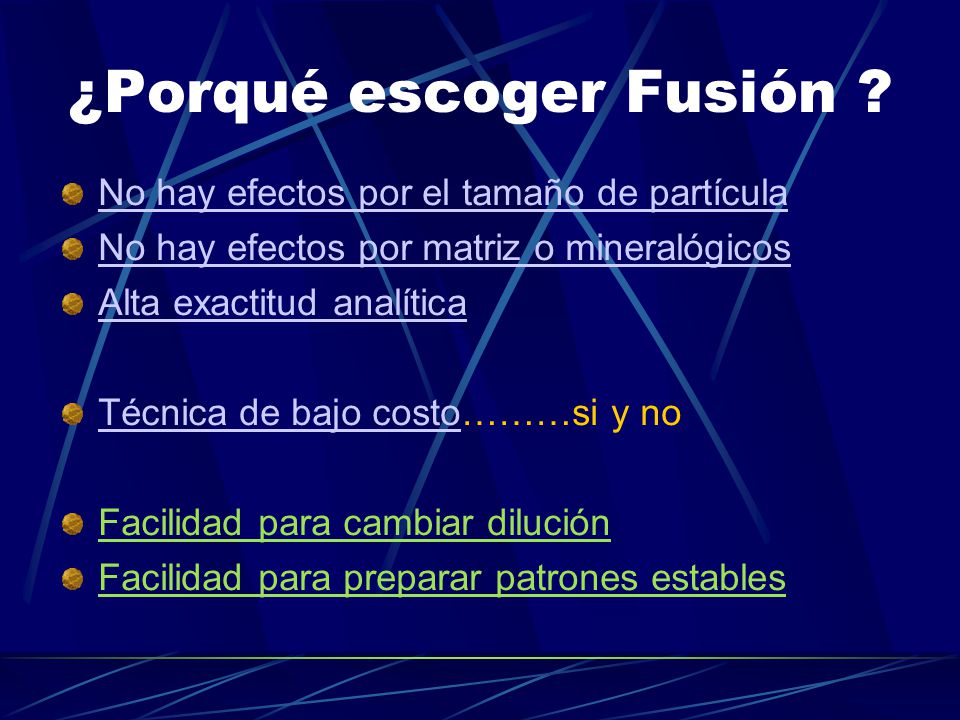 ¿Porqué escoger Fusión ?

No hay efectos por el tamaño de partícula
No hay efectos por matriz o mineralógicos
Alta exactitud analítica

Técnica de bajo costo………si y no

Facilidad para cambiar dilución
Facilidad para preparar patrones estables